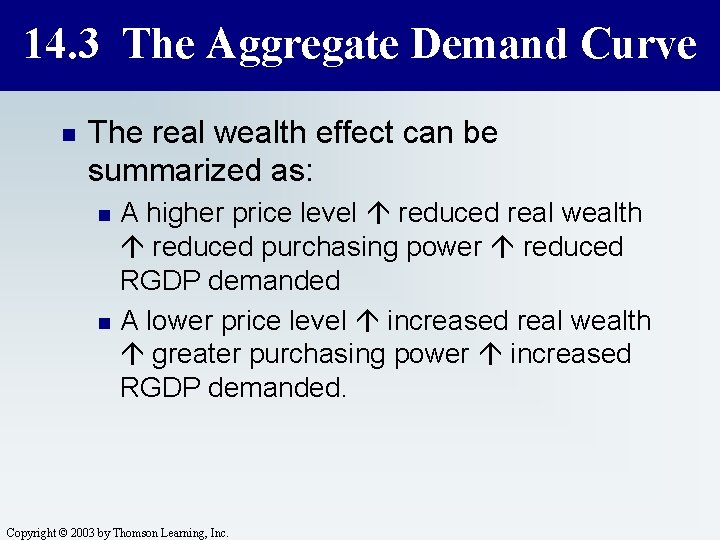 14.3 The Aggregate Demand Curve

The real wealth effect can be summarized as:

A higher price level ↑ reduced real wealth ↑ reduced purchasing power ↑ reduced RGDP demanded

A lower price level ↑ increased real wealth ↑ greater purchasing power ↑ increased RGDP demanded.

Copyright © 2003 by Thomson Learning, Inc.